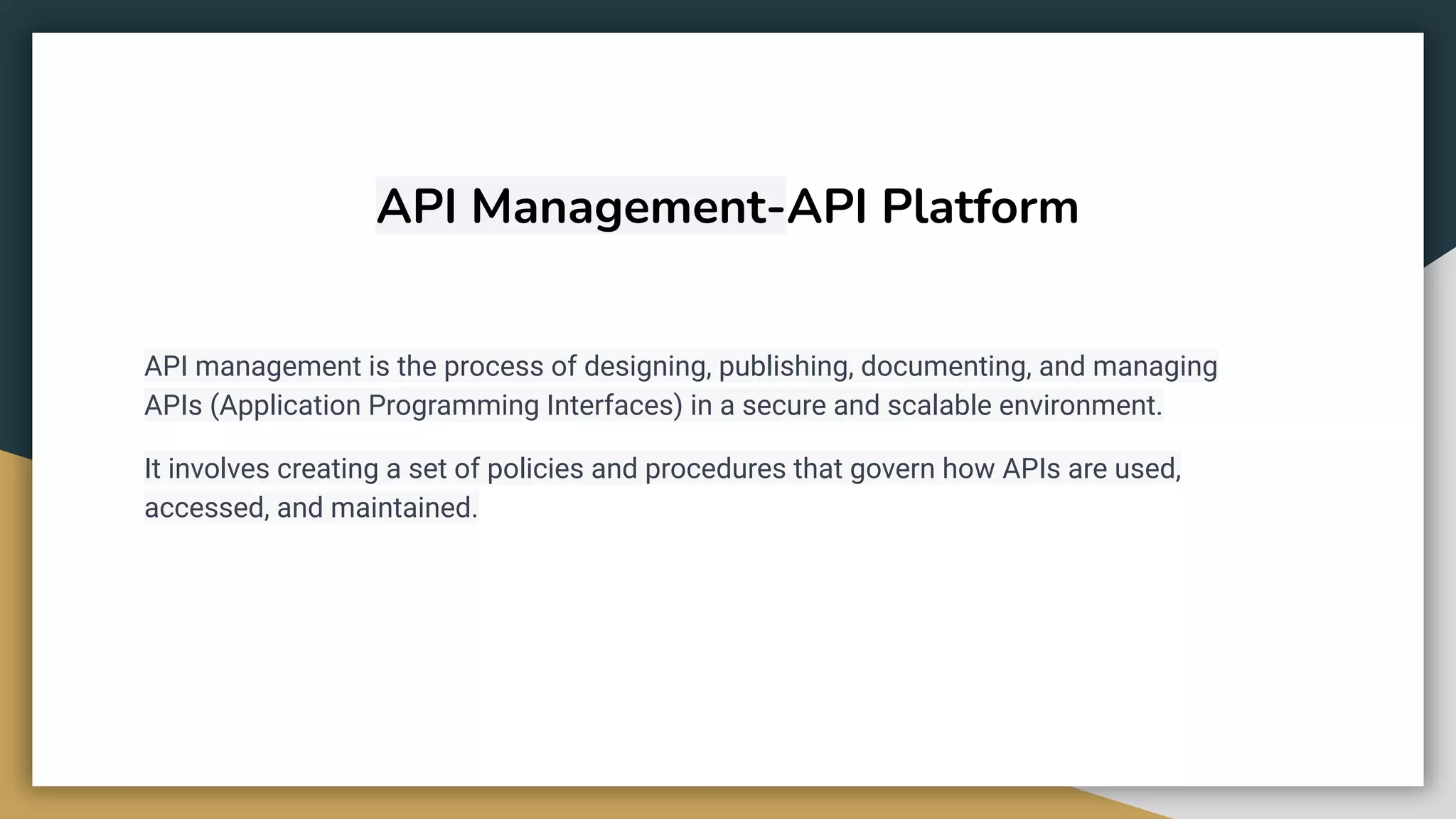 API Management-API Platform

API management is the process of designing, publishing, documenting, and managing APIs (Application Programming Interfaces) in a secure and scalable environment.

It involves creating a set of policies and procedures that govern how APIs are used, accessed, and maintained.